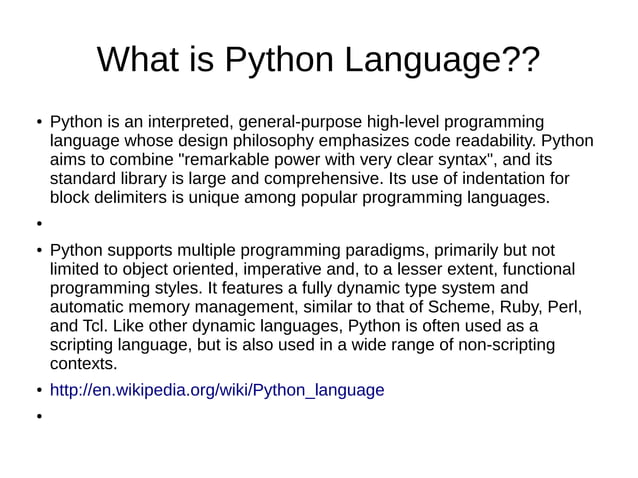 What is Python Language??

• Python is an interpreted, general-purpose high-level programming language whose design philosophy emphasizes code readability. Python aims to combine "remarkable power with very clear syntax", and its standard library is large and comprehensive. Its use of indentation for block delimiters is unique among popular programming languages.

•

• Python supports multiple programming paradigms, primarily but not limited to object oriented, imperative and, to a lesser extent, functional programming styles. It features a fully dynamic type system and automatic memory management, similar to that of Scheme, Ruby, Perl, and Tcl. Like other dynamic languages, Python is often used as a scripting language, but is also used in a wide range of non-scripting contexts.

• http://en.wikipedia.org/wiki/Python_language

•